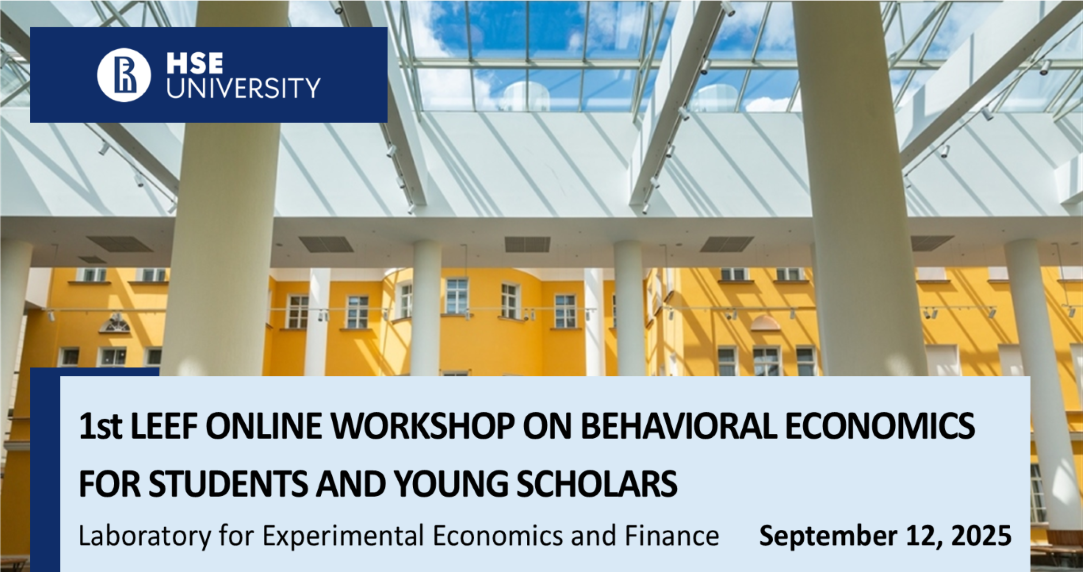 HSE UNIVERSITY

1st LEEF ONLINE WORKSHOP ON BEHAVIORAL ECONOMICS FOR STUDENTS AND YOUNG SCHOLARS

Laboratory for Experimental Economics and Finance September 12, 2025